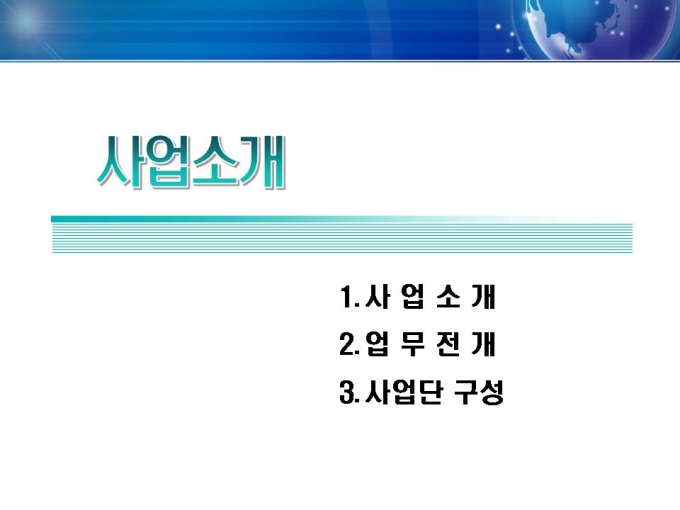 사업소개

1. 사 업 소 개

2. 업 무 전 개

3. 사업단 구성